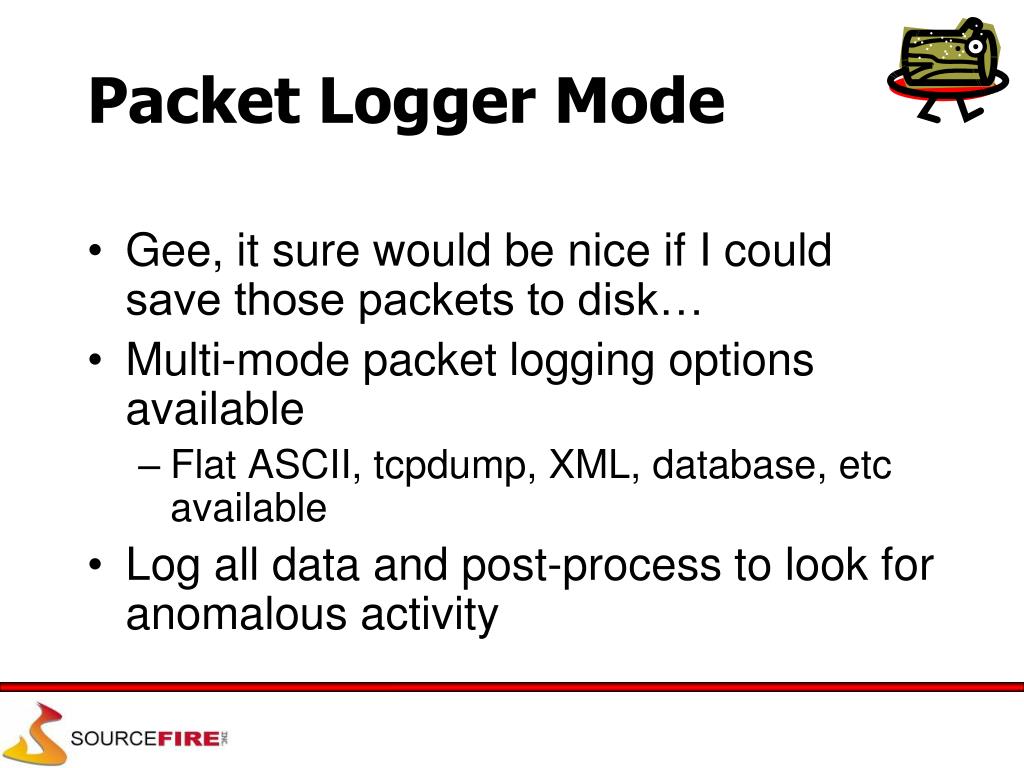 Packet Logger Mode

• Gee, it sure would be nice if I could save those packets to disk…
• Multi-mode packet logging options available
– Flat ASCII, tcpdump, XML, database, etc available
• Log all data and post-process to look for anomalous activity

SOURCEFIRE INC